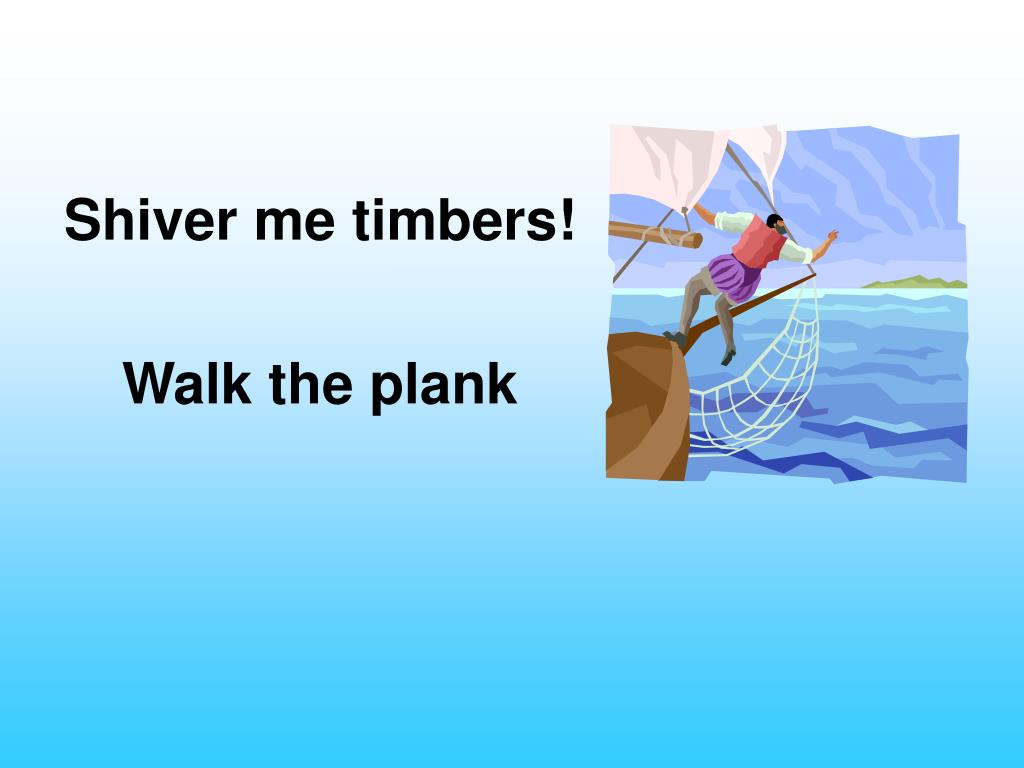 Shiver me timbers!

Walk the plank